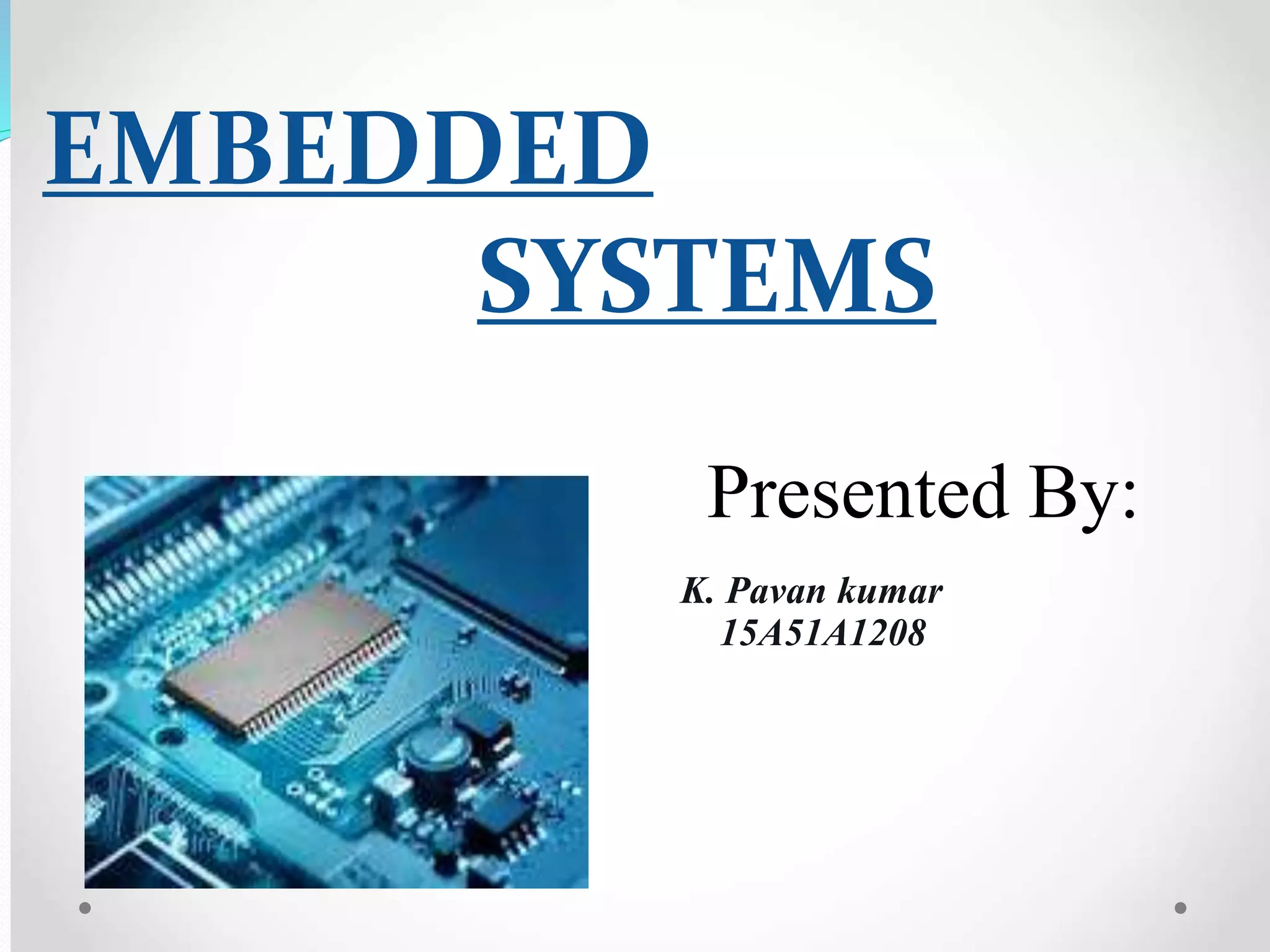 EMBEDDED
SYSTEMS

Presented By:

K. Pavan kumar
15A51A1208